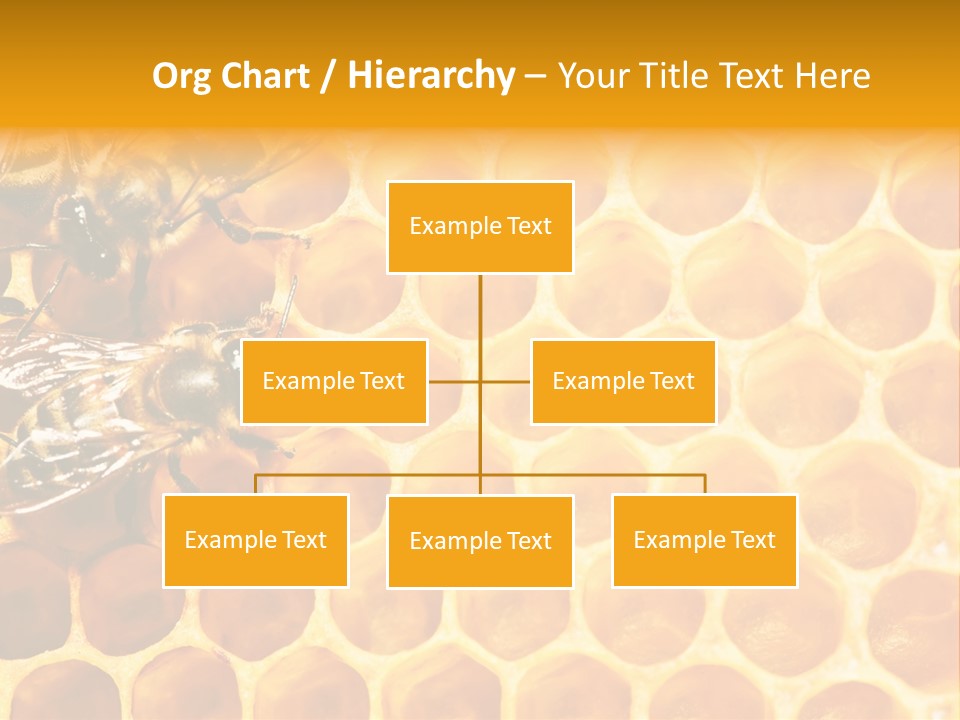 Org Chart / Hierarchy – Your Title Text Here

Example Text

Example Text

Example Text

Example Text

Example Text

Example Text